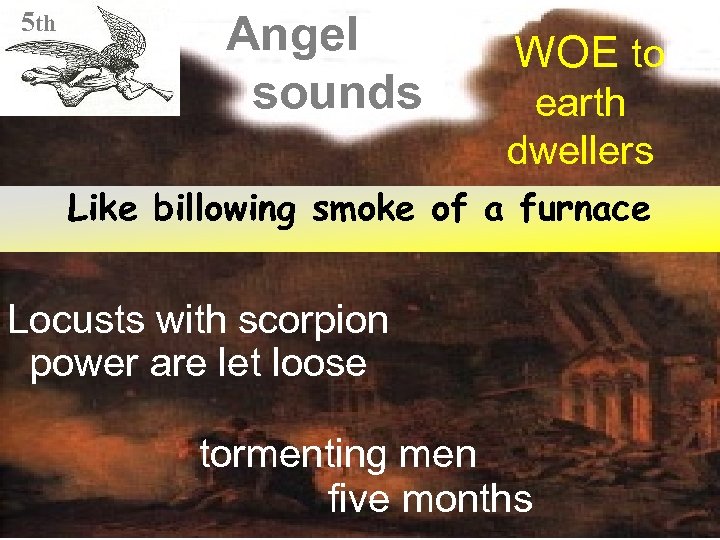 5th

Angel sounds

WOE to earth dwellers

Like billowing smoke of a furnace

Locusts with scorpion power are let loose

tormenting men five months